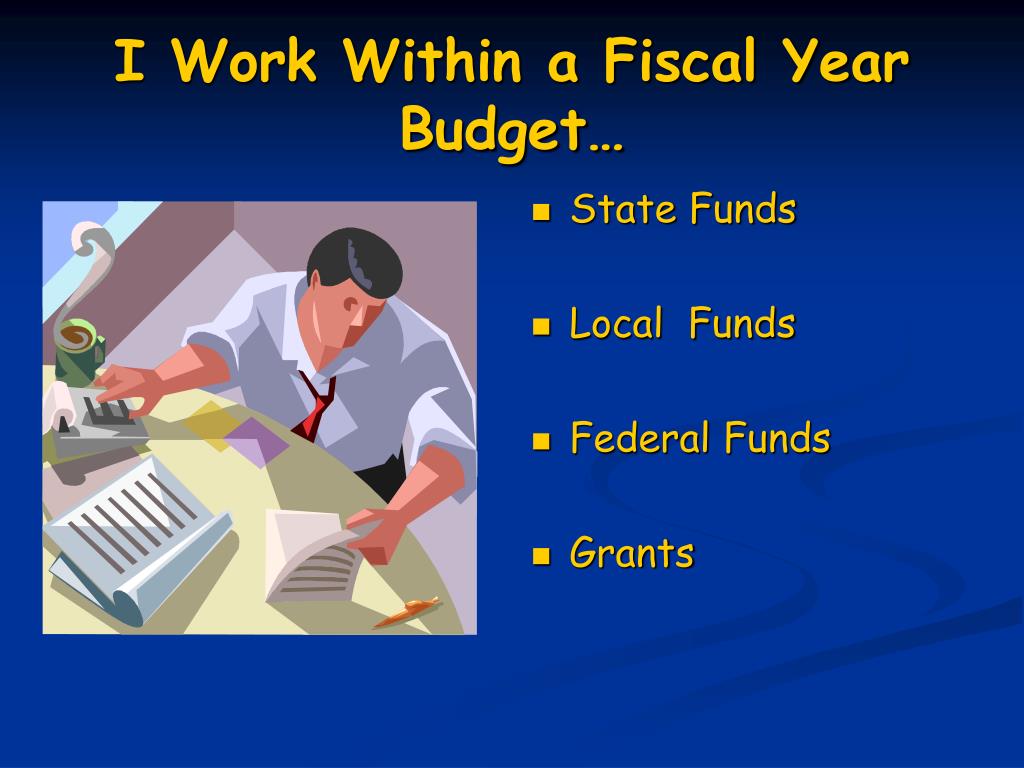 I Work Within a Fiscal Year Budget…

- State Funds
- Local Funds
- Federal Funds
- Grants